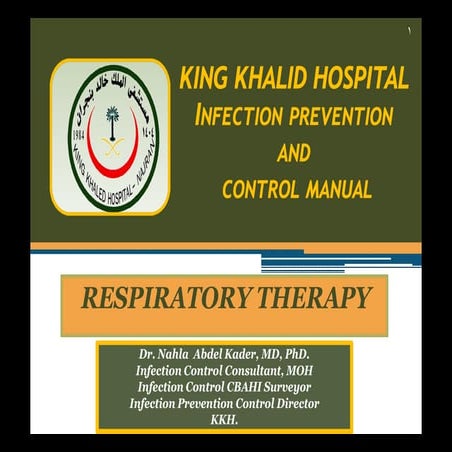 ١

مستشفى الملك خالد بنجران
1984 ١٤٠٤
KING KHALED HOSPITAL - NAJRAN

KING KHALID HOSPITAL
INFECTION PREVENTION
AND
CONTROL MANUAL

RESPIRATORY THERAPY

Dr. Nahla Abdel Kader, MD, PhD.
Infection Control Consultant, MOH
Infection Control CBAHI Surveyor
Infection Prevention Control Director
KKH.